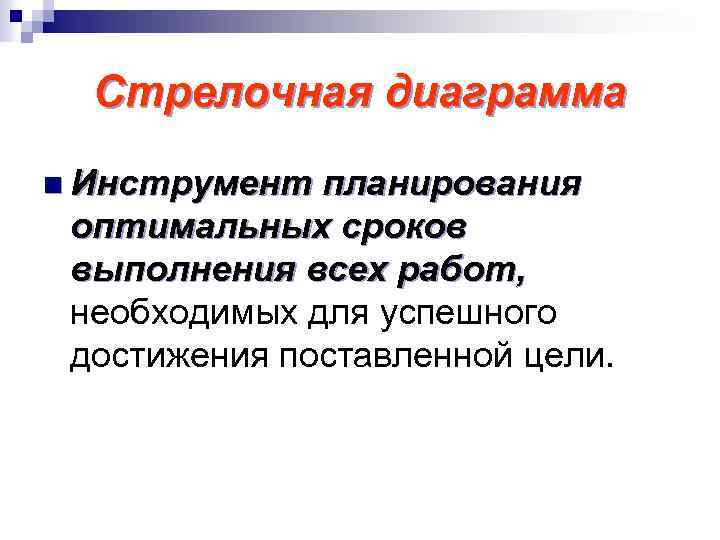 Стрелочная диаграмма

Инструмент планирования оптимальных сроков выполнения всех работ, необходимых для успешного достижения поставленной цели.